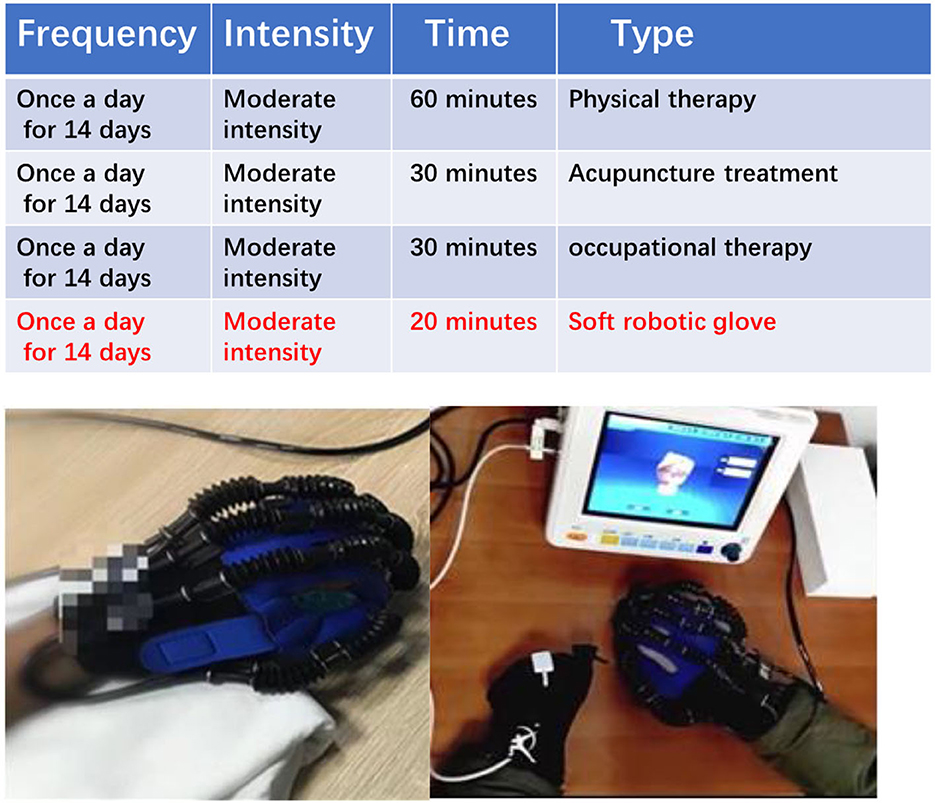 | Frequency | Intensity | Time | Type |
|---|---|---|---|
| Once a day for 14 days | Moderate intensity | 60 minutes | Physical therapy |
| Once a day for 14 days | Moderate intensity | 30 minutes | Acupuncture treatment |
| Once a day for 14 days | Moderate intensity | 30 minutes | occupational therapy |
| Once a day for 14 days | Moderate intensity | 20 minutes | Soft robotic glove |